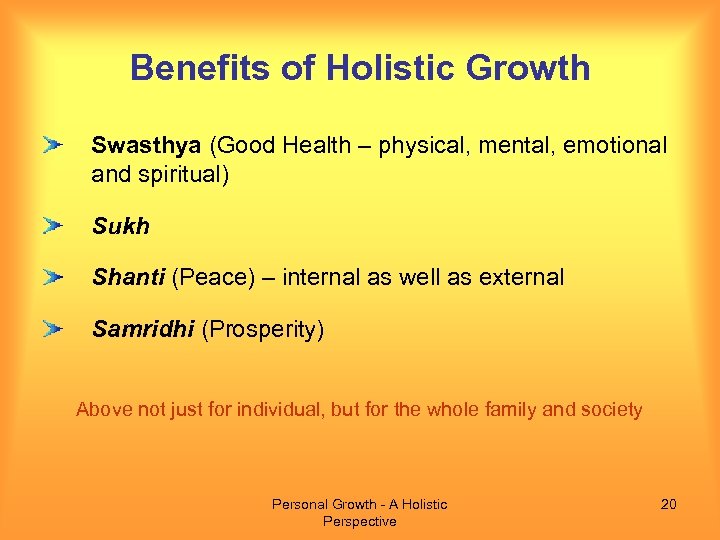 Benefits of Holistic Growth

Swasthya (Good Health – physical, mental, emotional and spiritual)

Sukh

Shanti (Peace) – internal as well as external

Samridhi (Prosperity)

Above not just for individual, but for the whole family and society

Personal Growth - A Holistic Perspective

20